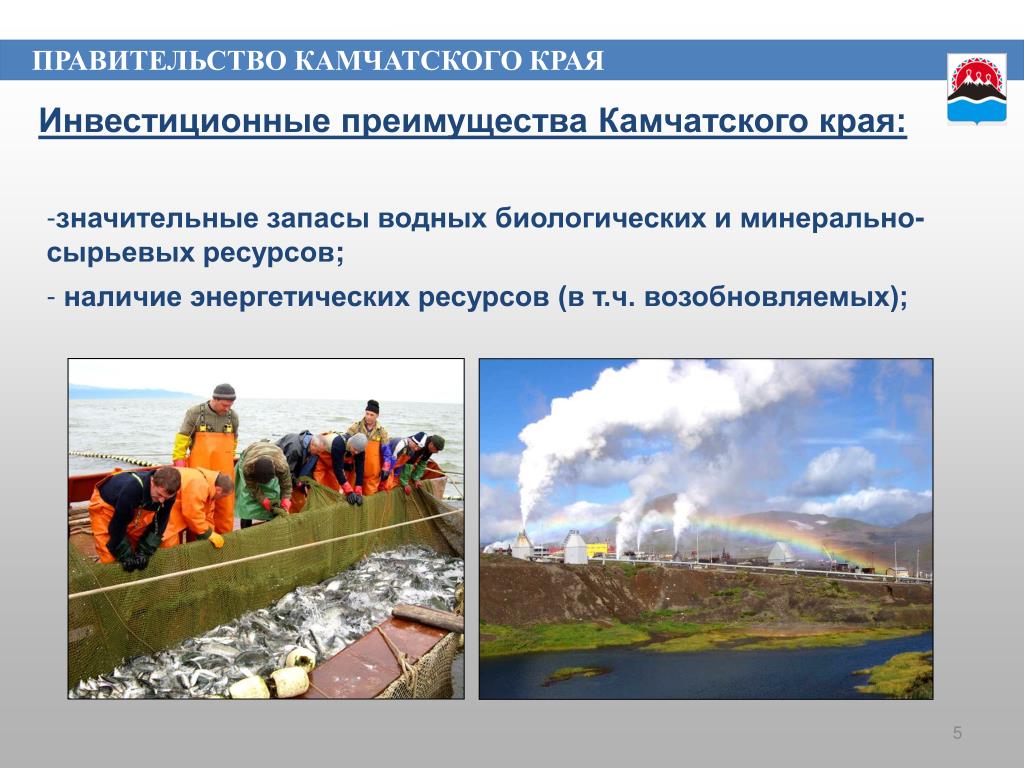 ПРАВИТЕЛЬСТВО КАМЧАТСКОГО КРАЯ

Инвестиционные преимущества Камчатского края:

-значительные запасы водных биологических и минерально-сырьевых ресурсов;

- наличие энергетических ресурсов (в т.ч. возобновляемых);

5